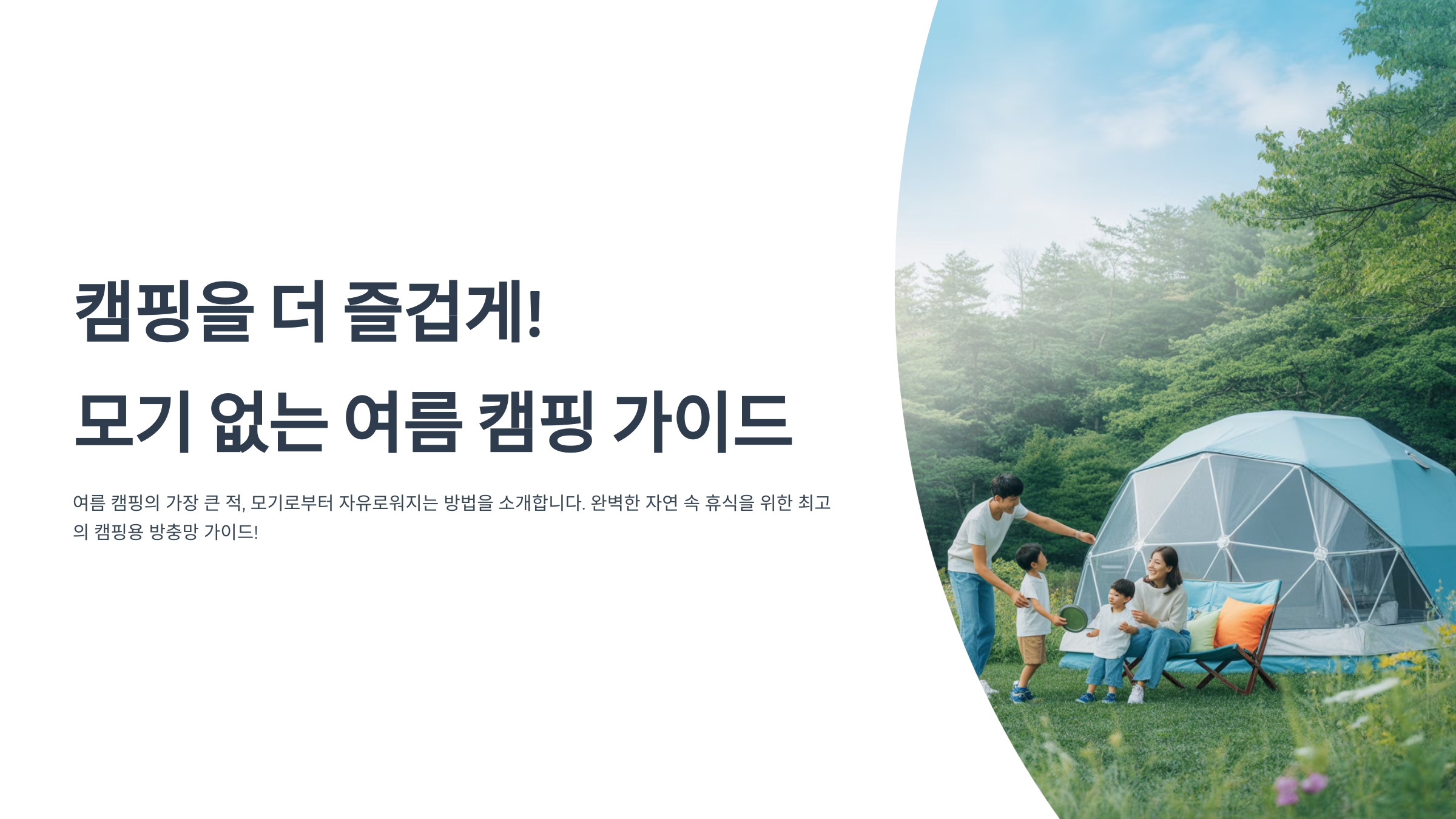 캠핑을 더 즐겁게!

모기 없는 여름 캠핑 가이드

여름 캠핑의 가장 큰 적, 모기로부터 자유로워지는 방법을 소개합니다. 완벽한 자연 속 휴식을 위한 최고의 캠핑용 방충망 가이드!